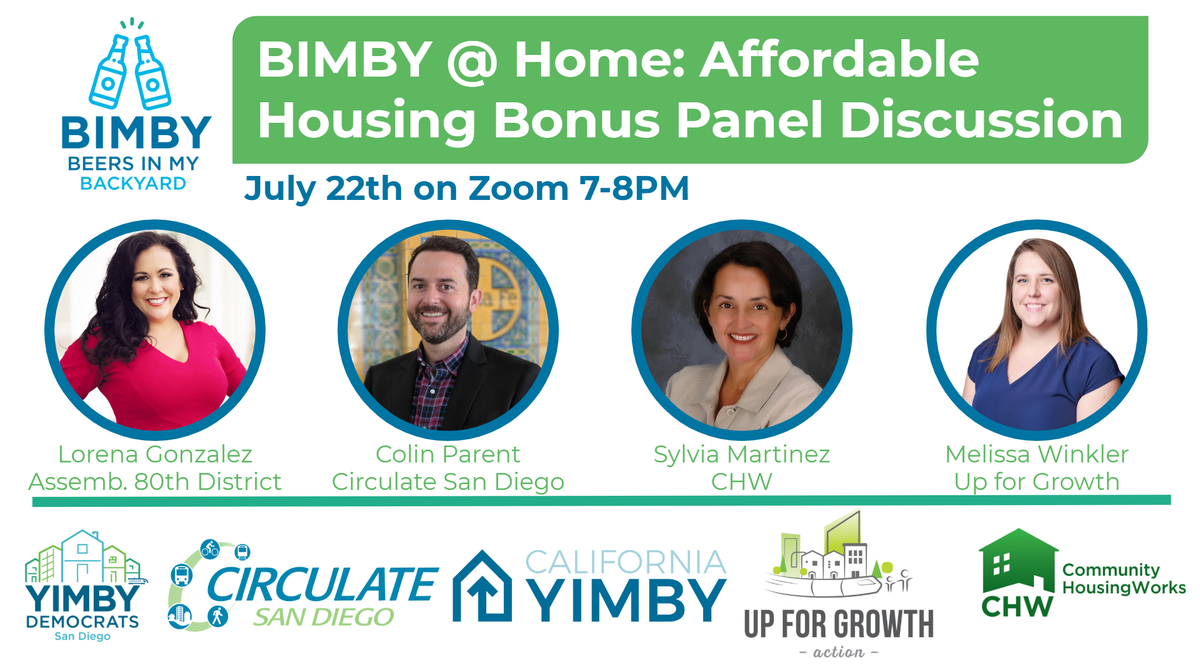 BIMBY
BEERS IN MY BACKYARD

BIMBY @ Home: Affordable Housing Bonus Panel Discussion

July 22th on Zoom 7-8PM

Lorena Gonzalez
Assemb. 80th District

Colin Parent
Circulate San Diego

Sylvia Martinez
CHW

Melissa Winkler
Up for Growth

YIMBY DEMOCRATS San Diego

CIRCULATE SAN DIEGO

CALIFORNIA YIMBY

UP FOR GROWTH
- action -

CHW Community HousingWorks